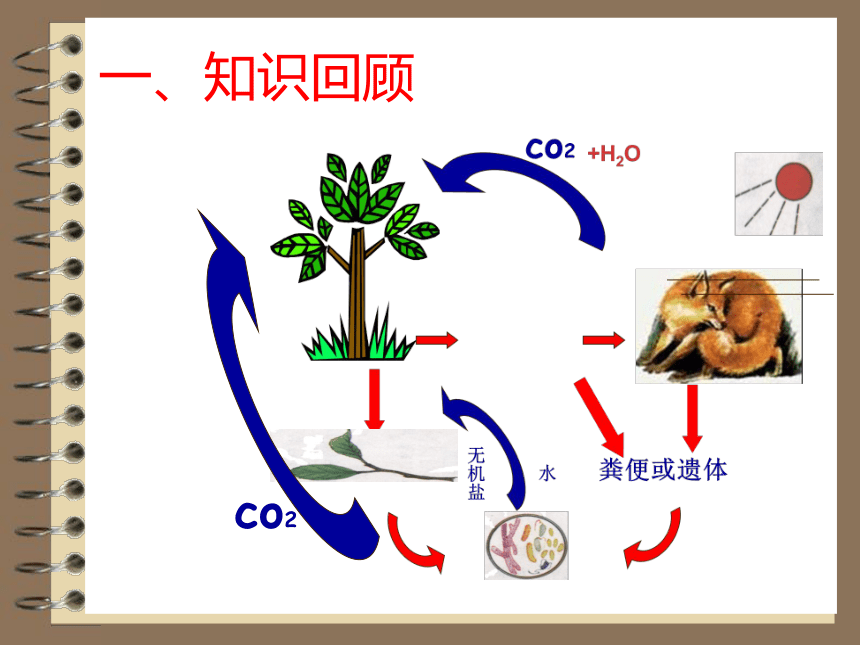 一、知识回顾

$CO_2$ $+H_2O$

无机盐

水

粪便或遗体

$CO_2$